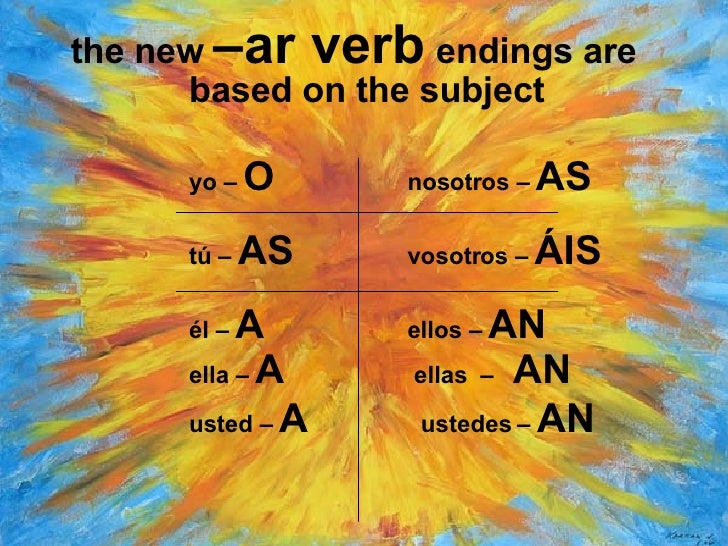 the new –ar verb endings are based on the subject

| | |
|---|---|
| yo – O | nosotros – AS |
| tú – AS | vosotros – ÁIS |
| él – A<br>ella – A<br>usted – A | ellos – AN<br>ellas – AN<br>ustedes – AN |